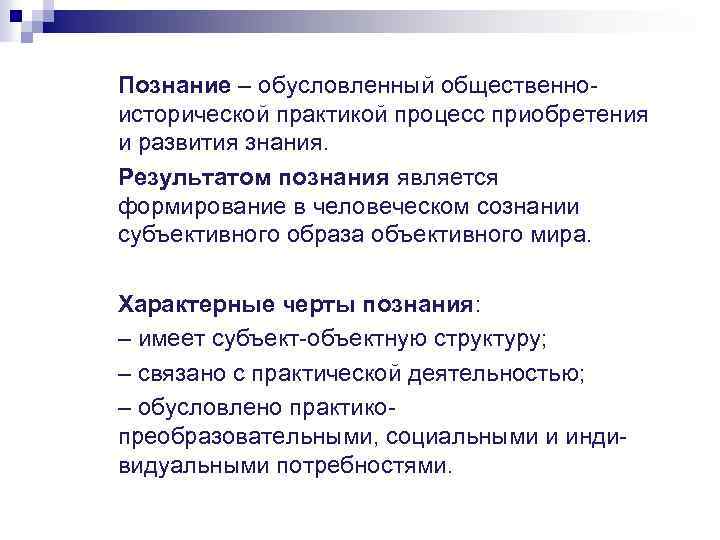 Познание – обусловленный общественно-исторической практикой процесс приобретения и развития знания.

Результатом познания является формирование в человеческом сознании субъективного образа объективного мира.

Характерные черты познания:

– имеет субъект-объектную структуру;

– связано с практической деятельностью;

– обусловлено практико-преобразовательными, социальными и индивидуальными потребностями.